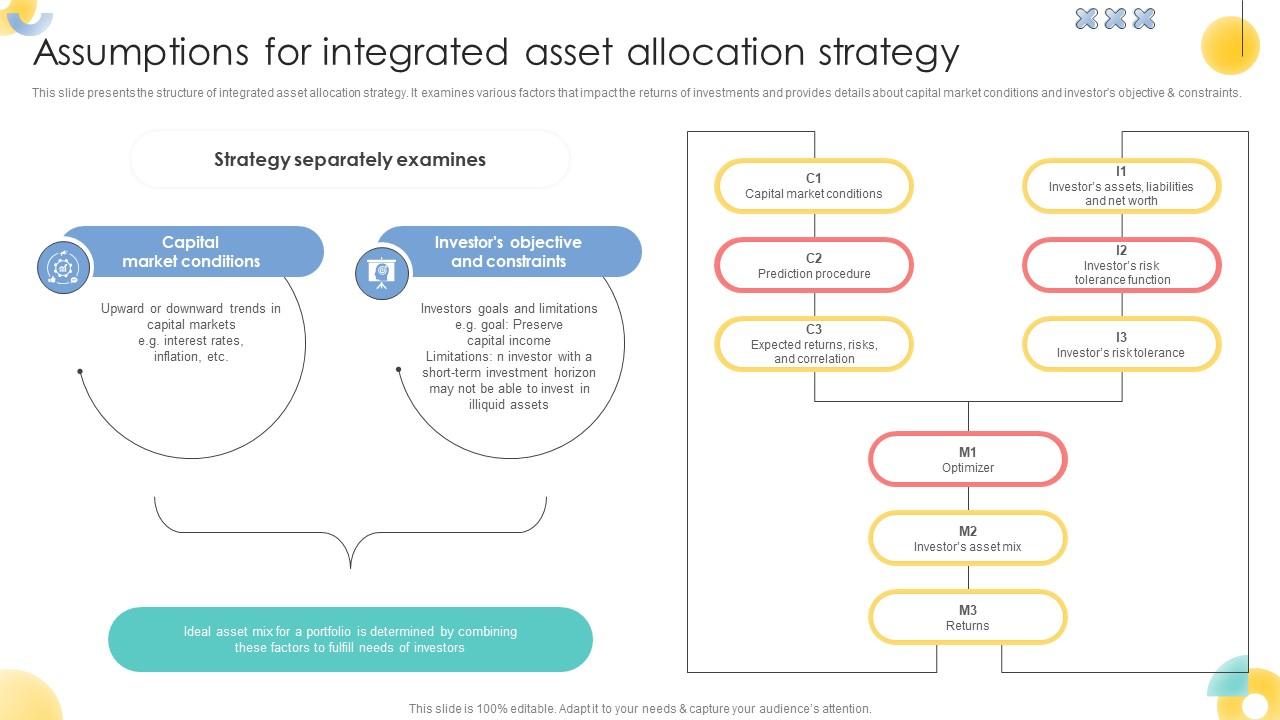 Assumptions for integrated asset allocation strategy

This slide presents the structure of integrated asset allocation strategy. It examines various factors that impact the returns of investments and provides details about capital market conditions and investor's objective & constraints.

Strategy separately examines

Capital market conditions

Upward or downward trends in capital markets e.g. interest rates, inflation, etc.

Investor's objective and constraints

Investors goals and limitations e.g. goal: Preserve capital income Limitations: n investor with a short-term investment horizon may not be able to invest in illiquid assets

Ideal asset mix for a portfolio is determined by combining these factors to fulfill needs of investors

C1
Capital market conditions

C2
Prediction procedure

C3
Expected returns, risks, and correlation

I1
Investor's assets, liabilities and net worth

I2
Investor's risk tolerance function

I3
Investor's risk tolerance

M1
Optimizer

M2
Investor's asset mix

M3
Returns

This slide is 100% editable. Adapt it to your needs & capture your audience's attention.